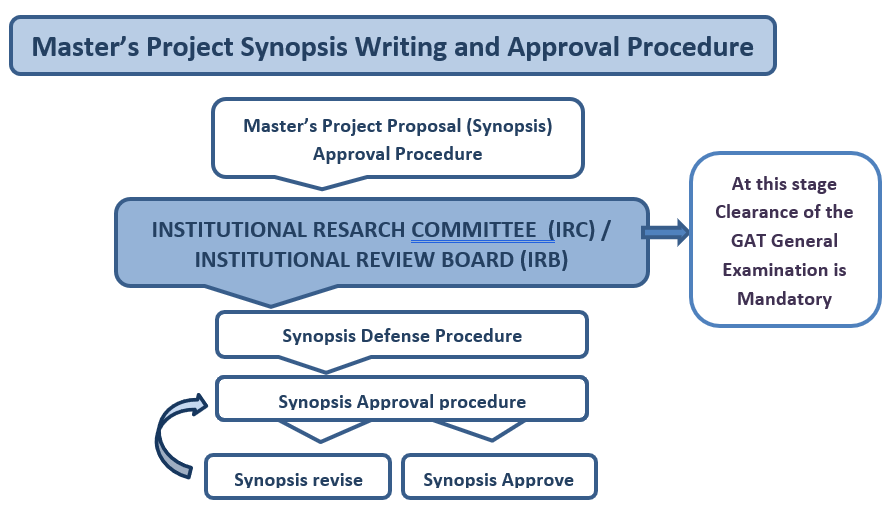 Master's Project Synopsis Writing and Approval Procedure

Master's Project Proposal (Synopsis) Approval Procedure

INSTITUTIONAL RESEARCH COMMITTEE (IRC) / INSTITUTIONAL REVIEW BOARD (IRB)

At this stage Clearance of the GAT General Examination is Mandatory

Synopsis Defense Procedure

Synopsis Approval procedure

Synopsis revise

Synopsis Approve